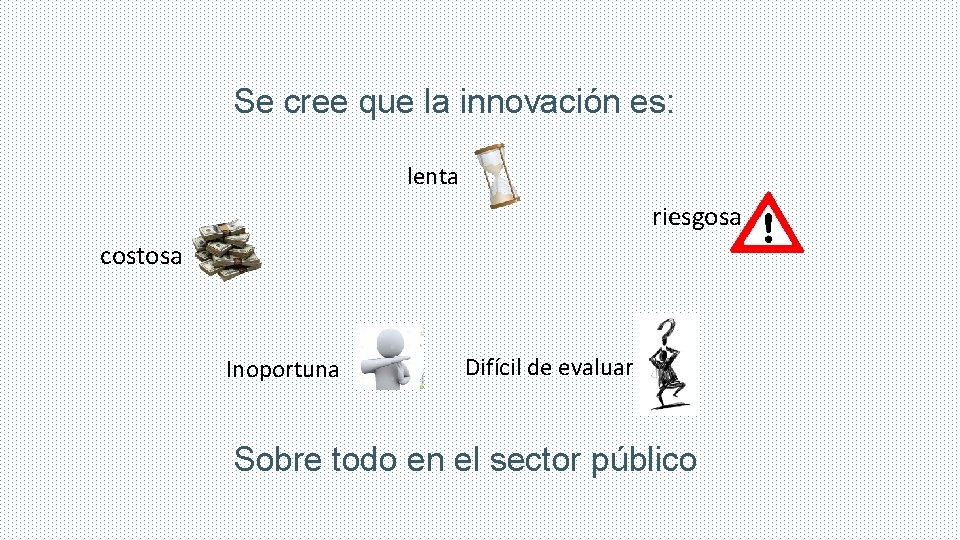 Se cree que la innovación es:

lenta

riesgosa

costosa

Inoportuna

Difícil de evaluar

Sobre todo en el sector público